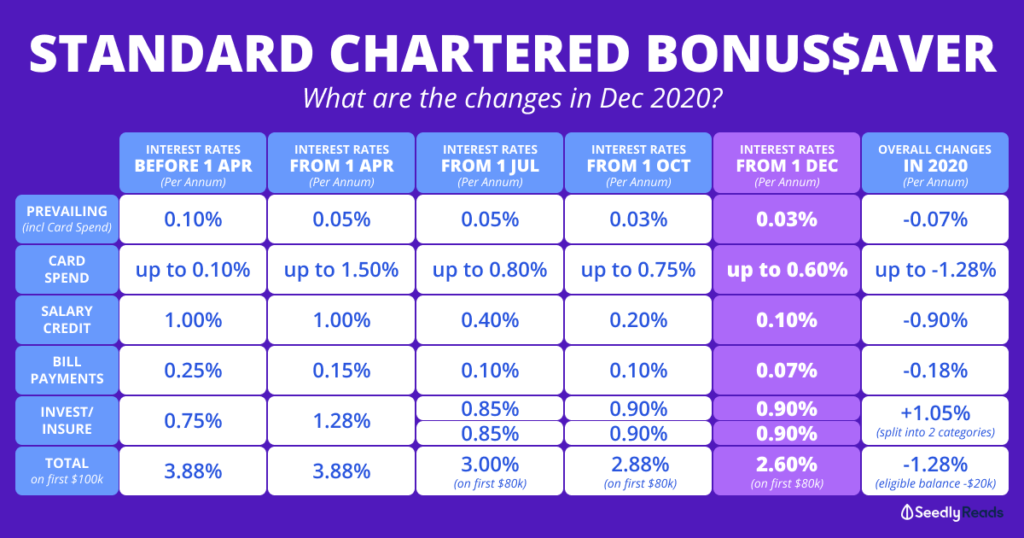 STANDARD CHARTERED BONUS$AVER

What are the changes in Dec 2020?

| | INTEREST RATES BEFORE 1 APR (Per Annum) | INTEREST RATES FROM 1 APR (Per Annum) | INTEREST RATES FROM 1 JUL (Per Annum) | INTEREST RATES FROM 1 OCT (Per Annum) | INTEREST RATES FROM 1 DEC (Per Annum) | OVERALL CHANGES IN 2020 (Per Annum) |
|---|---|---|---|---|---|---|
| PREVAILING (incl Card Spend) | 0.10% | 0.05% | 0.05% | 0.03% | 0.03% | -0.07% |
| CARD SPEND | up to 0.10% | up to 1.50% | up to 0.80% | up to 0.75% | up to 0.60% | up to -1.28% |
| SALARY CREDIT | 1.00% | 1.00% | 0.40% | 0.20% | 0.10% | -0.90% |
| BILL PAYMENTS | 0.25% | 0.15% | 0.10% | 0.10% | 0.07% | -0.18% |
| INVEST/ INSURE | 0.75% | 1.28% | 0.85% 0.85% | 0.90% 0.90% | 0.90% 0.90% | +1.05% (split into 2 categories) |
| TOTAL on first $100k | 3.88% | 3.88% | 3.00% (on first $80k) | 2.88% (on first $80k) | 2.60% (on first $80k) | -1.28% (eligible balance -$20k) |

Seedly Reads